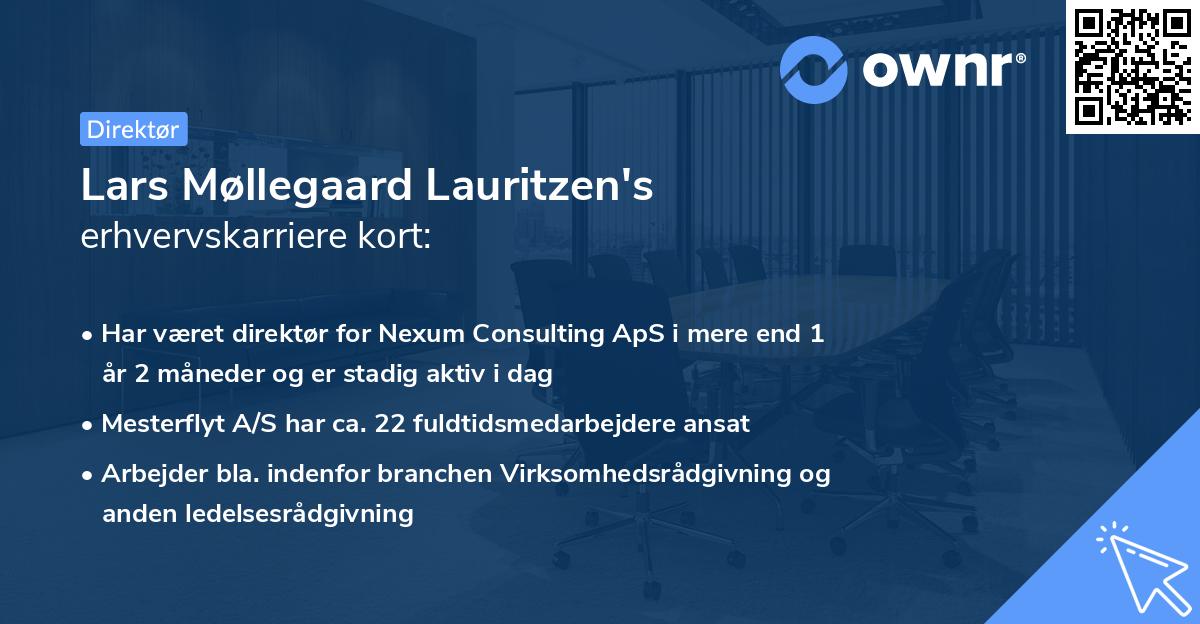 ownr®

Direktør

Lars Møllegaard Lauritzen's erhvervskarriere kort:

• Har været direktør for Nexum Consulting ApS i mere end 1 år 2 måneder og er stadig aktiv i dag

• Mesterflyt A/S har ca. 22 fuldtidsmedarbejdere ansat

• Arbejder bla. indenfor branchen Virksomhedsrådgivning og anden ledelsesrådgivning